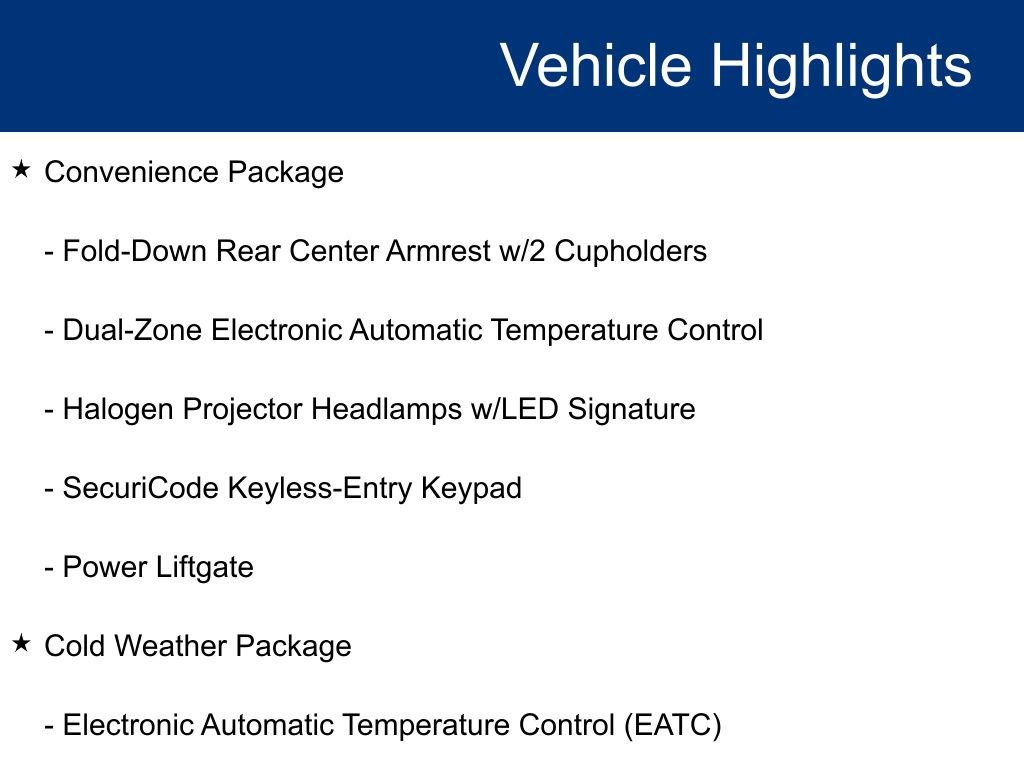 Vehicle Highlights

★ Convenience Package

- Fold-Down Rear Center Armrest w/2 Cupholders

- Dual-Zone Electronic Automatic Temperature Control

- Halogen Projector Headlamps w/LED Signature

- SecuriCode Keyless-Entry Keypad

- Power Liftgate

★ Cold Weather Package

- Electronic Automatic Temperature Control (EATC)